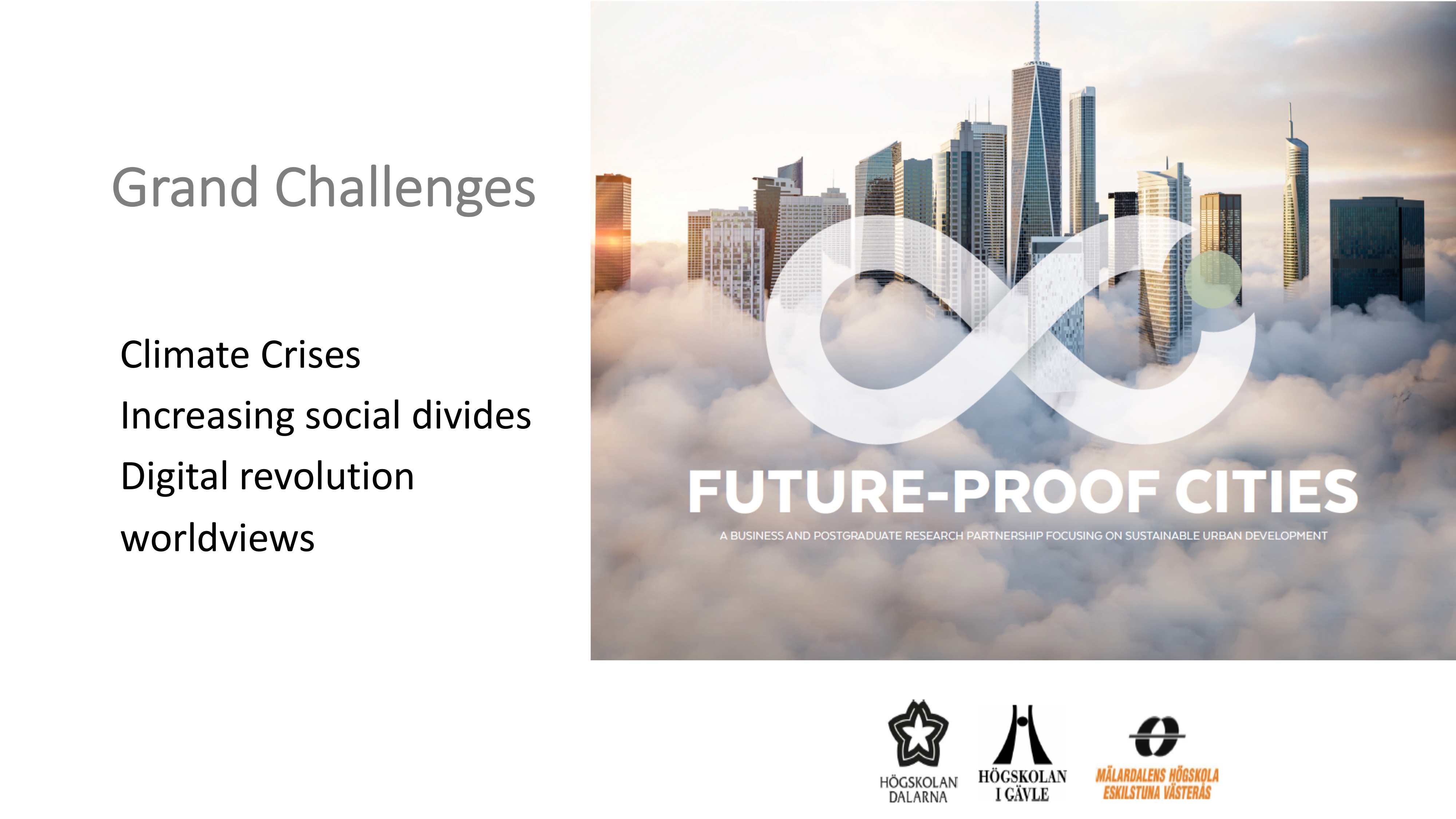 Grand Challenges

Climate Crises
Increasing social divides
Digital revolution
worldviews

FUTURE-PROOF CITIES
A BUSINESS AND POSTGRADUATE RESEARCH PARTNERSHIP FOCUSING ON SUSTAINABLE URBAN DEVELOPMENT

HÖGSKOLAN DALARNA

HÖGSKOLAN I GÄVLE

MÄLARDALENS HÖGSKOLA ESKILSTUNA VÄSTERÅS